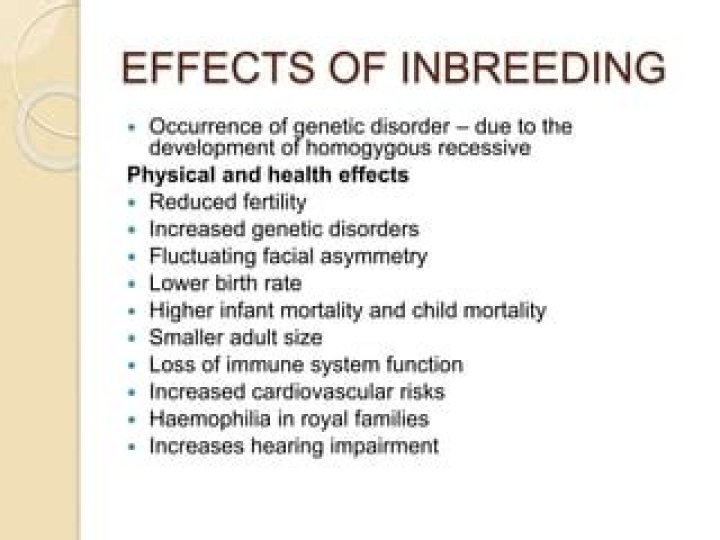 EFFECTS OF INBREEDING

- Occurrence of genetic disorder – due to the development of homogygous recessive

Physical and health effects

- Reduced fertility
- Increased genetic disorders
- Fluctuating facial asymmetry
- Lower birth rate
- Higher infant mortality and child mortality
- Smaller adult size
- Loss of immune system function
- Increased cardiovascular risks
- Haemophilia in royal families
- Increases hearing impairment